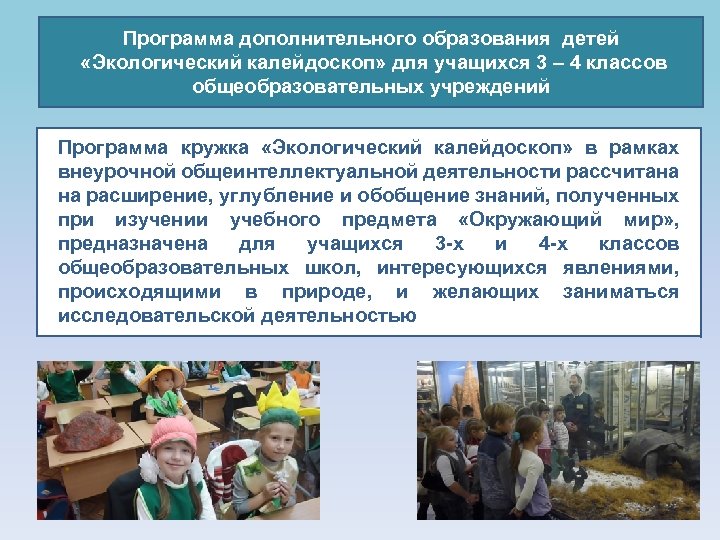 Программа дополнительного образования детей «Экологический калейдоскоп» для учащихся 3 – 4 классов общеобразовательных учреждений

Программа кружка «Экологический калейдоскоп» в рамках внеурочной общеинтеллектуальной деятельности рассчитана на расширение, углубление и обобщение знаний, полученных при изучении учебного предмета «Окружающий мир», предназначена для учащихся 3-х и 4-х классов общеобразовательных школ, интересующихся явлениями, происходящими в природе, и желающих заниматься исследовательской деятельностью